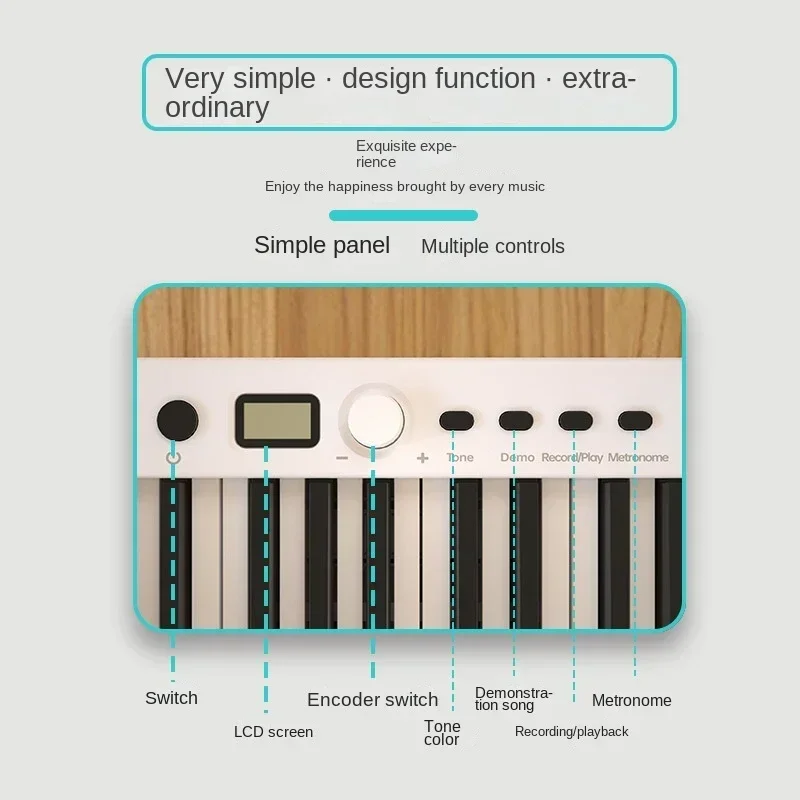 Very simple · design function · extraordinary

Exquisite experience

Enjoy the happiness brought by every music

Simple panel Multiple controls

− + Tone Demo Record/Play Metronome

Switch

LCD screen

Encoder switch

Tone color

Demonstration song

Recording/playback

Metronome